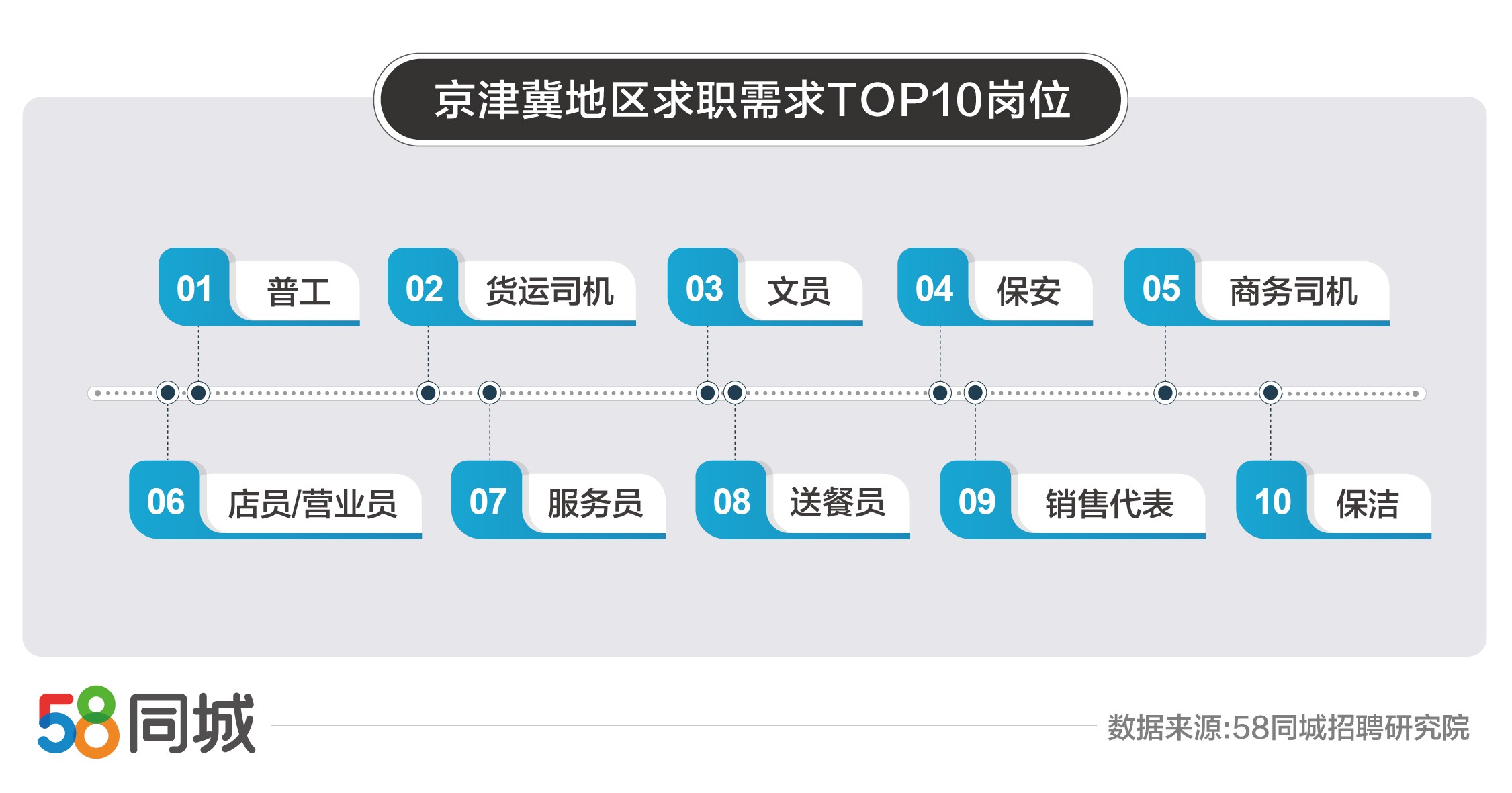 京津冀地区求职需求TOP10岗位

01 普工

02 货运司机

03 文员

04 保安

05 商务司机

06 店员/营业员

07 服务员

08 送餐员

09 销售代表

10 保洁

58同城

数据来源:58同城招聘研究院